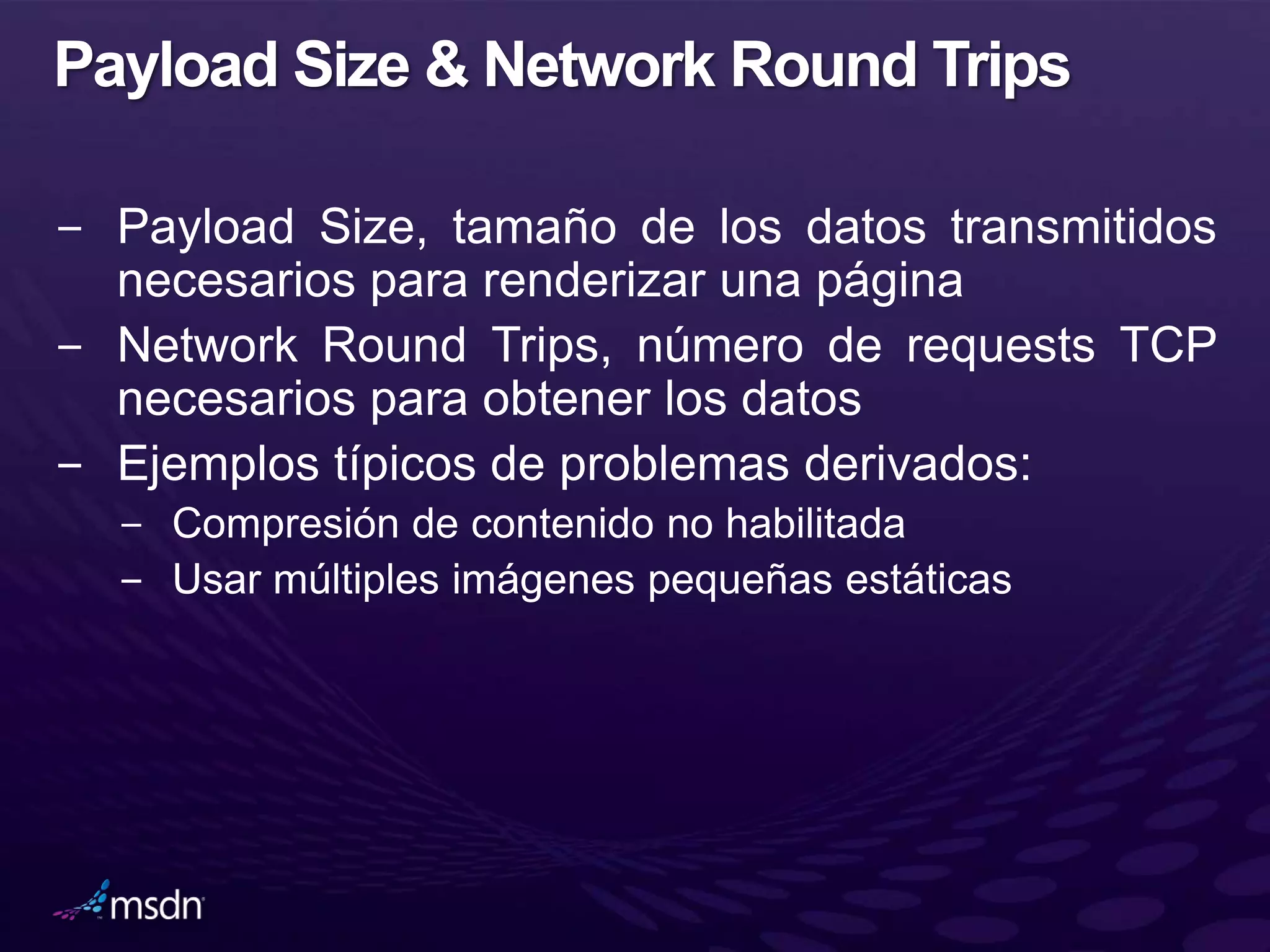 Payload Size & Network Round Trips

– Payload Size, tamaño de los datos transmitidos necesarios para renderizar una página
– Network Round Trips, número de requests TCP necesarios para obtener los datos
– Ejemplos típicos de problemas derivados:
  – Compresión de contenido no habilitada
  – Usar múltiples imágenes pequeñas estáticas

msdn